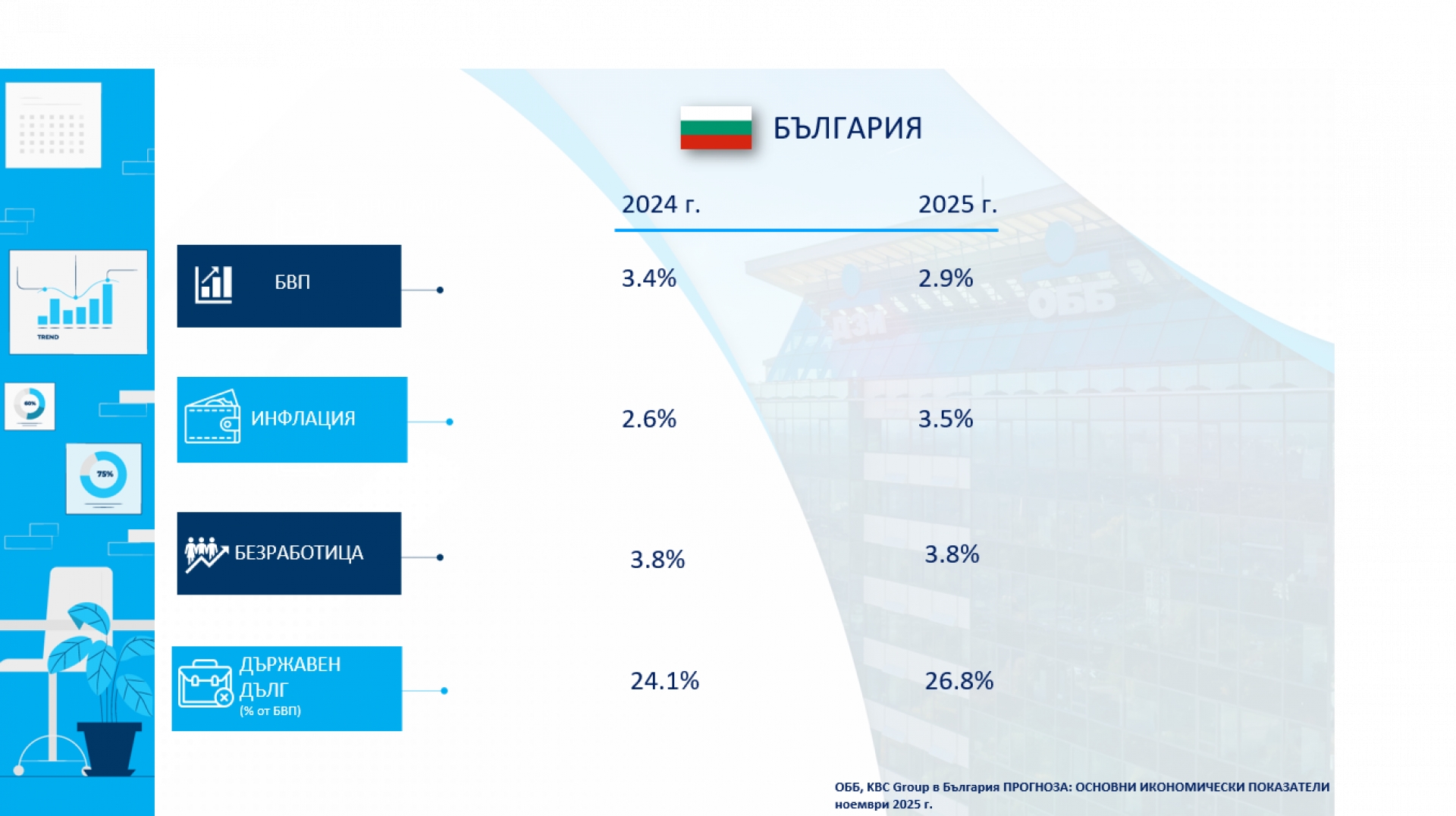 TREND

60%

75%

БЪЛГАРИЯ

| | 2024 г. | 2025 г. |
|---|---|---|
| БВП | 3.4% | 2.9% |
| ИНФЛАЦИЯ | 2.6% | 3.5% |
| БЕЗРАБОТИЦА | 3.8% | 3.8% |
| ДЪРЖАВЕН ДЪЛГ (% от БВП) | 24.1% | 26.8% |

ДЗИ ОББ

ОББ, KBC Group в България ПРОГНОЗА: ОСНОВНИ ИКОНОМИЧЕСКИ ПОКАЗАТЕЛИ ноември 2025 г.